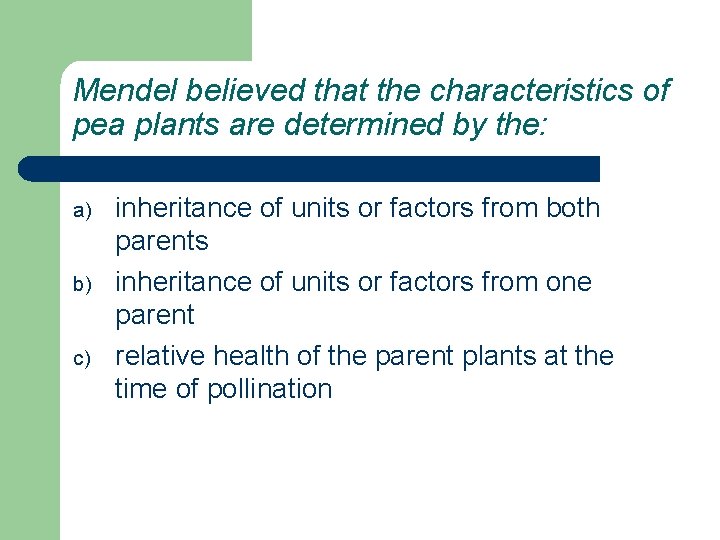 Mendel believed that the characteristics of pea plants are determined by the:

a) inheritance of units or factors from both parents

b) inheritance of units or factors from one parent

c) relative health of the parent plants at the time of pollination